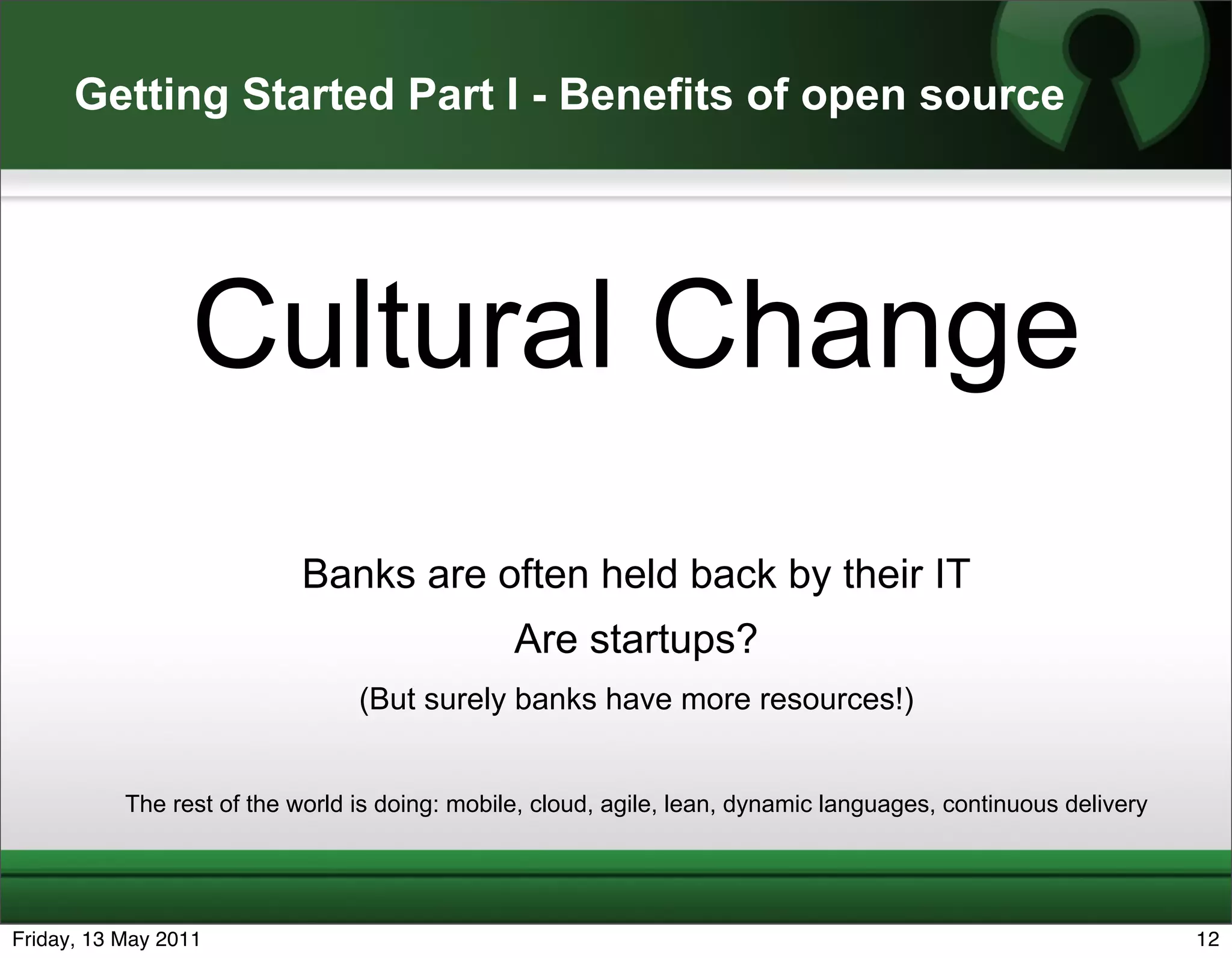 Getting Started Part I - Benefits of open source

Cultural Change

Banks are often held back by their IT

Are startups?

(But surely banks have more resources!)

The rest of the world is doing: mobile, cloud, agile, lean, dynamic languages, continuous delivery

Friday, 13 May 2011

12